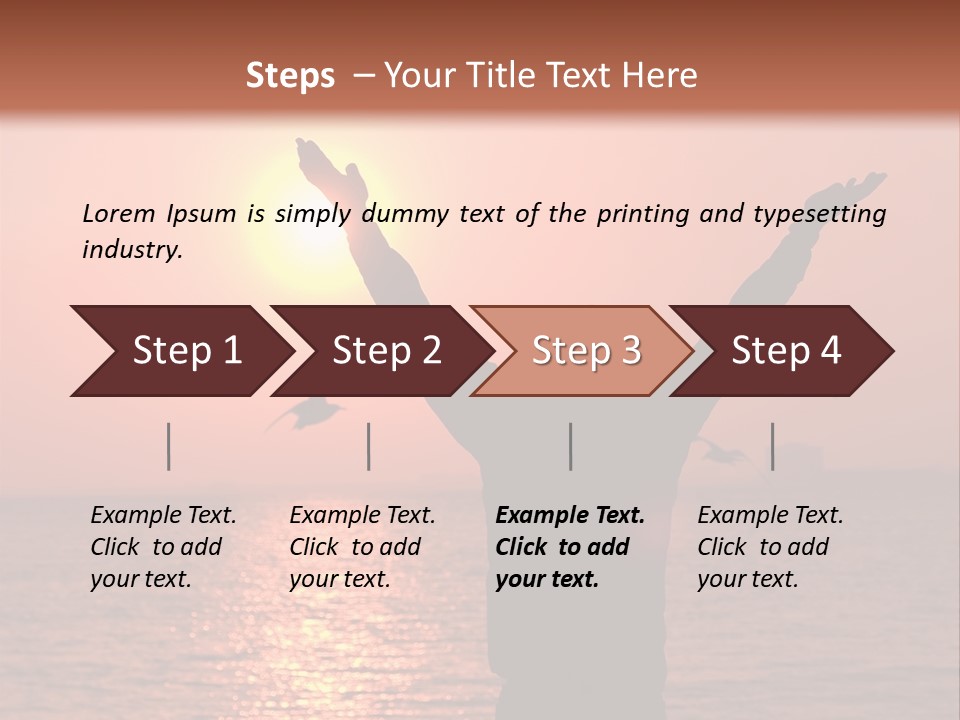 Steps – Your Title Text Here

Lorem Ipsum is simply dummy text of the printing and typesetting industry.

Step 1

Step 2

Step 3

Step 4

Example Text. Click to add your text.

Example Text. Click to add your text.

Example Text. Click to add your text.

Example Text. Click to add your text.